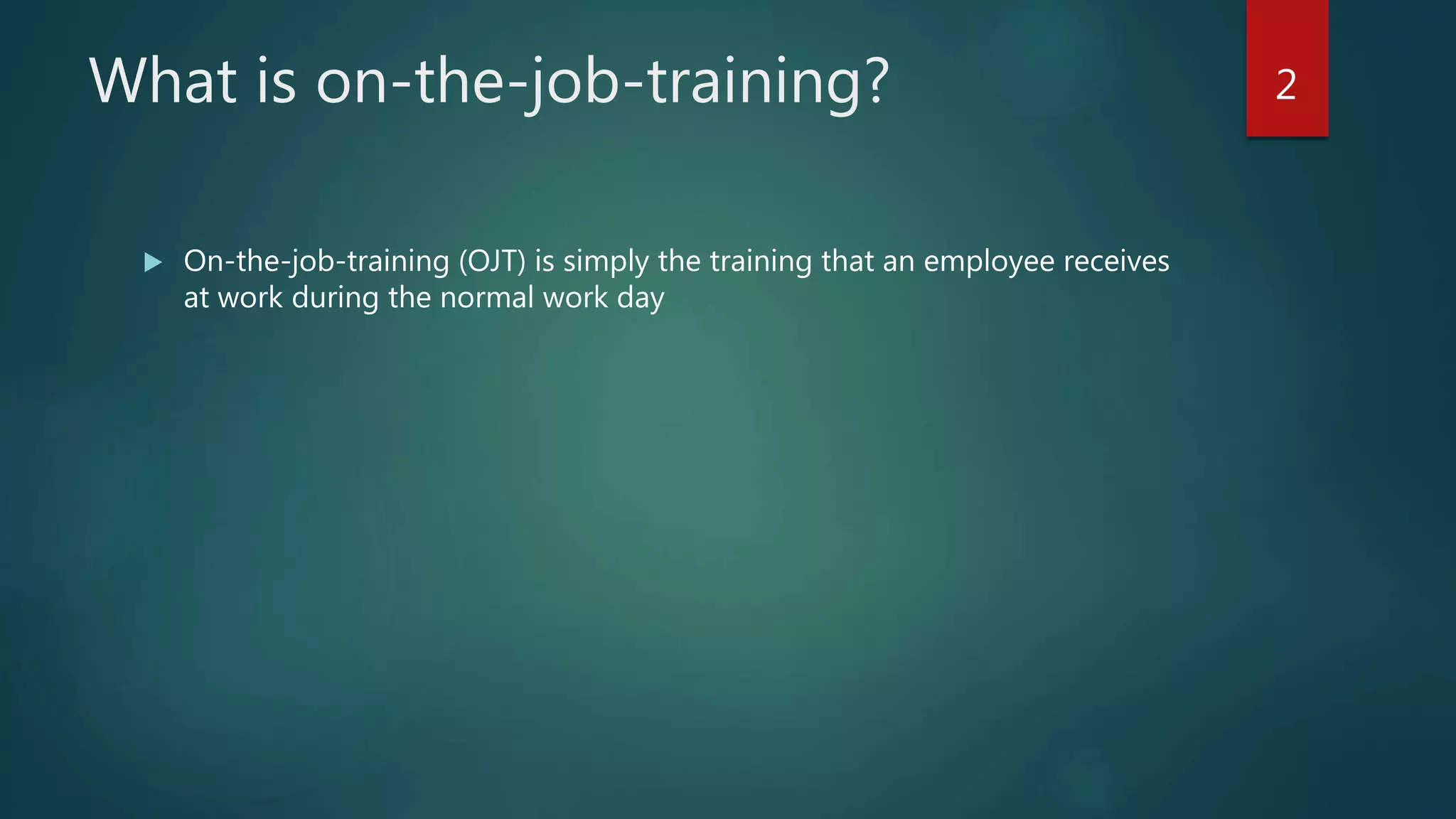 What is on-the-job-training?

2

On-the-job-training (OJT) is simply the training that an employee receives at work during the normal work day